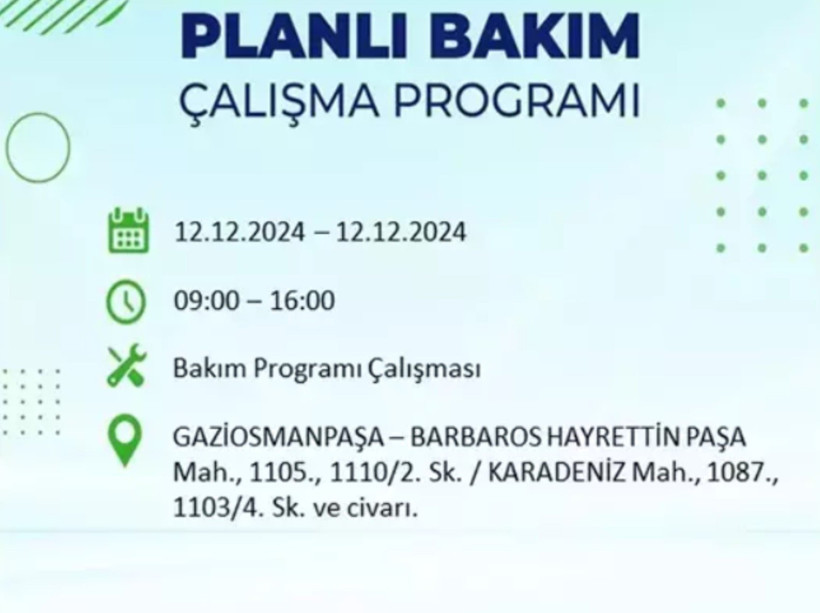 PLANLI BAKIM
ÇALIŞMA PROGRAMI

12.12.2024 – 12.12.2024

09:00 – 16:00

Bakım Programı Çalışması

GAZİOSMANPAŞA – BARBAROS HAYRETTİN PAŞA Mah., 1105., 1110/2. Sk. / KARADENİZ Mah., 1087., 1103/4. Sk. ve civarı.